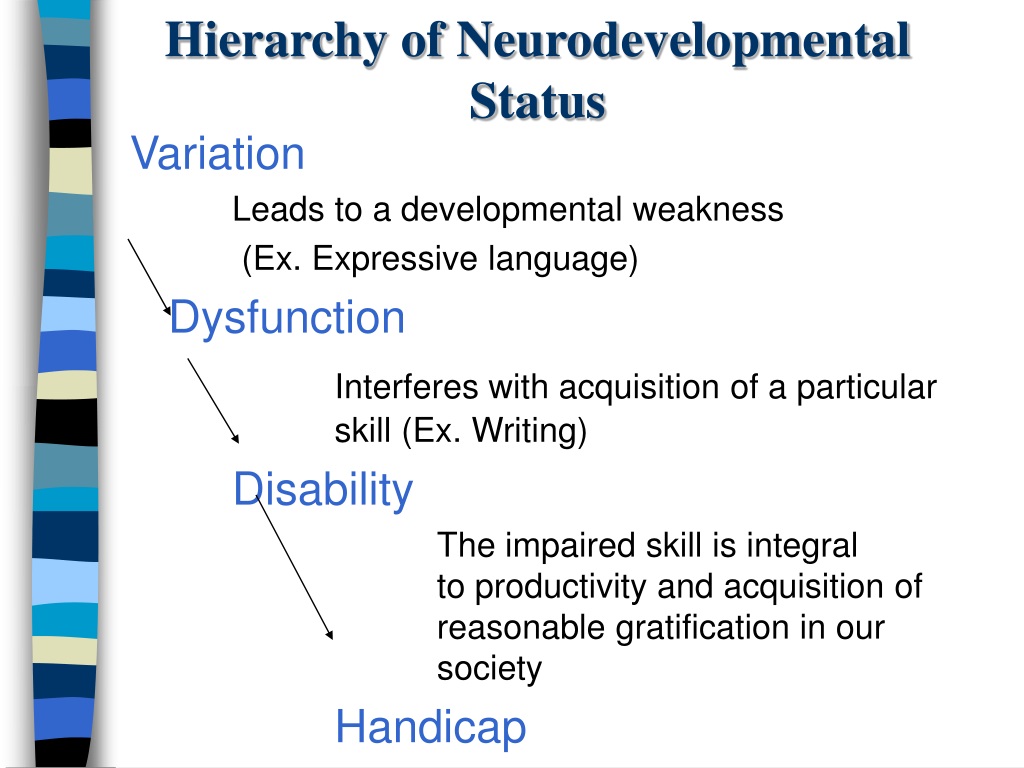 Hierarchy of Neurodevelopmental Status

Variation

Leads to a developmental weakness
(Ex. Expressive language)

Dysfunction

Interferes with acquisition of a particular skill (Ex. Writing)

Disability

The impaired skill is integral to productivity and acquisition of reasonable gratification in our society

Handicap